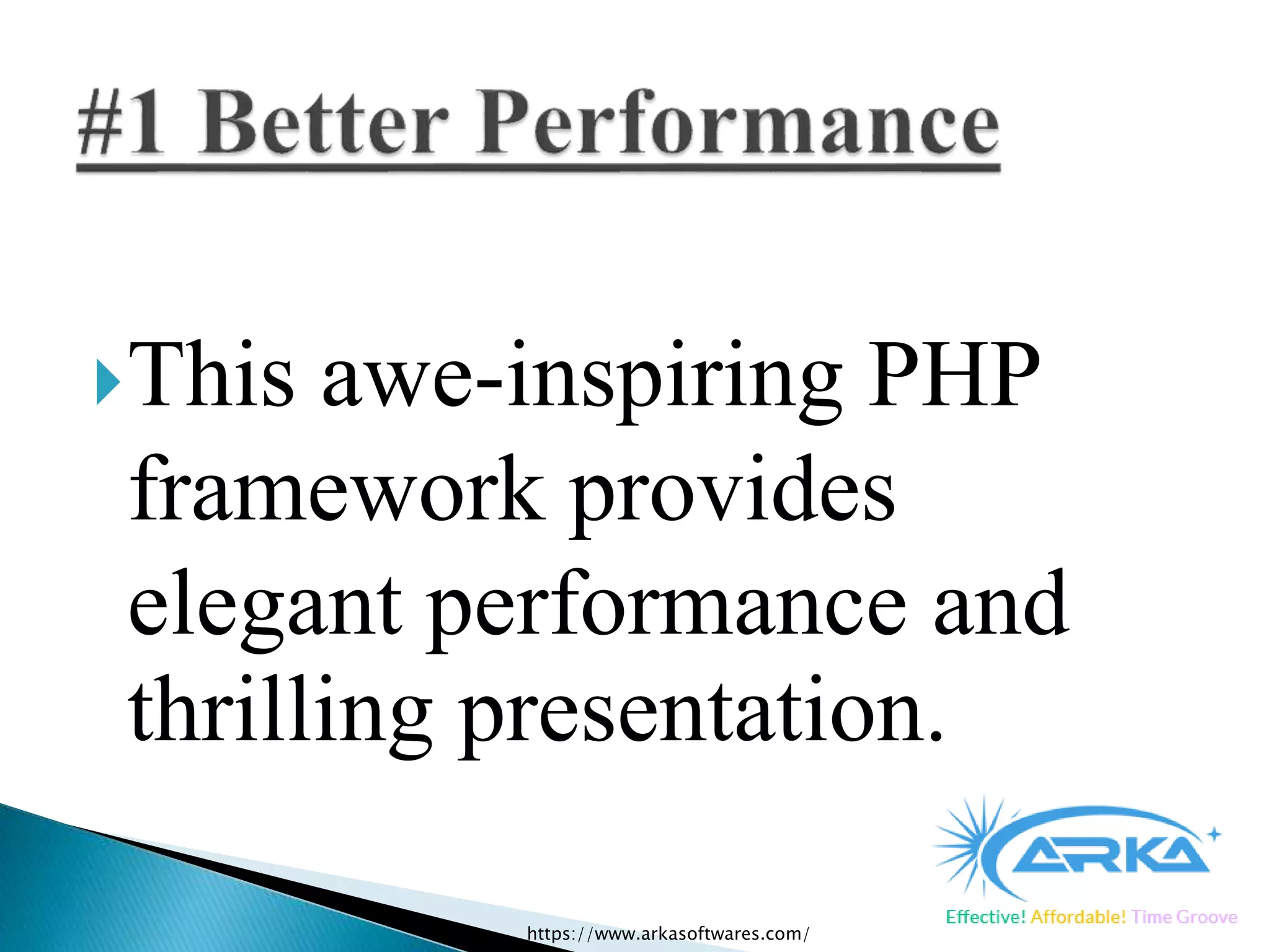 #1 Better Performance

This awe-inspiring PHP framework provides elegant performance and thrilling presentation.

ARKA

Effective! Affordable! Time Groove

https://www.arkasoftwares.com/